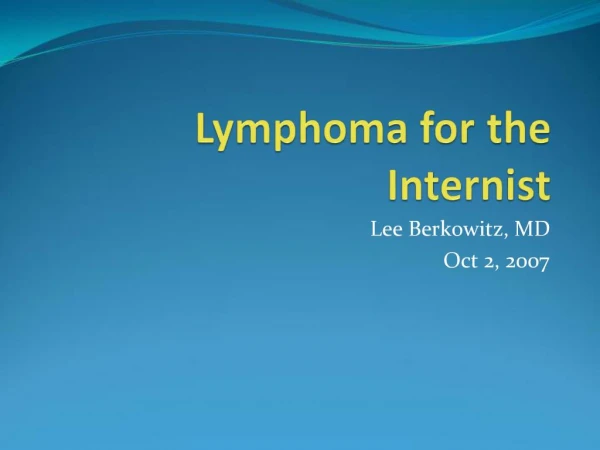 Lymphoma for the Internist

Lee Berkowitz, MD
Oct 2, 2007